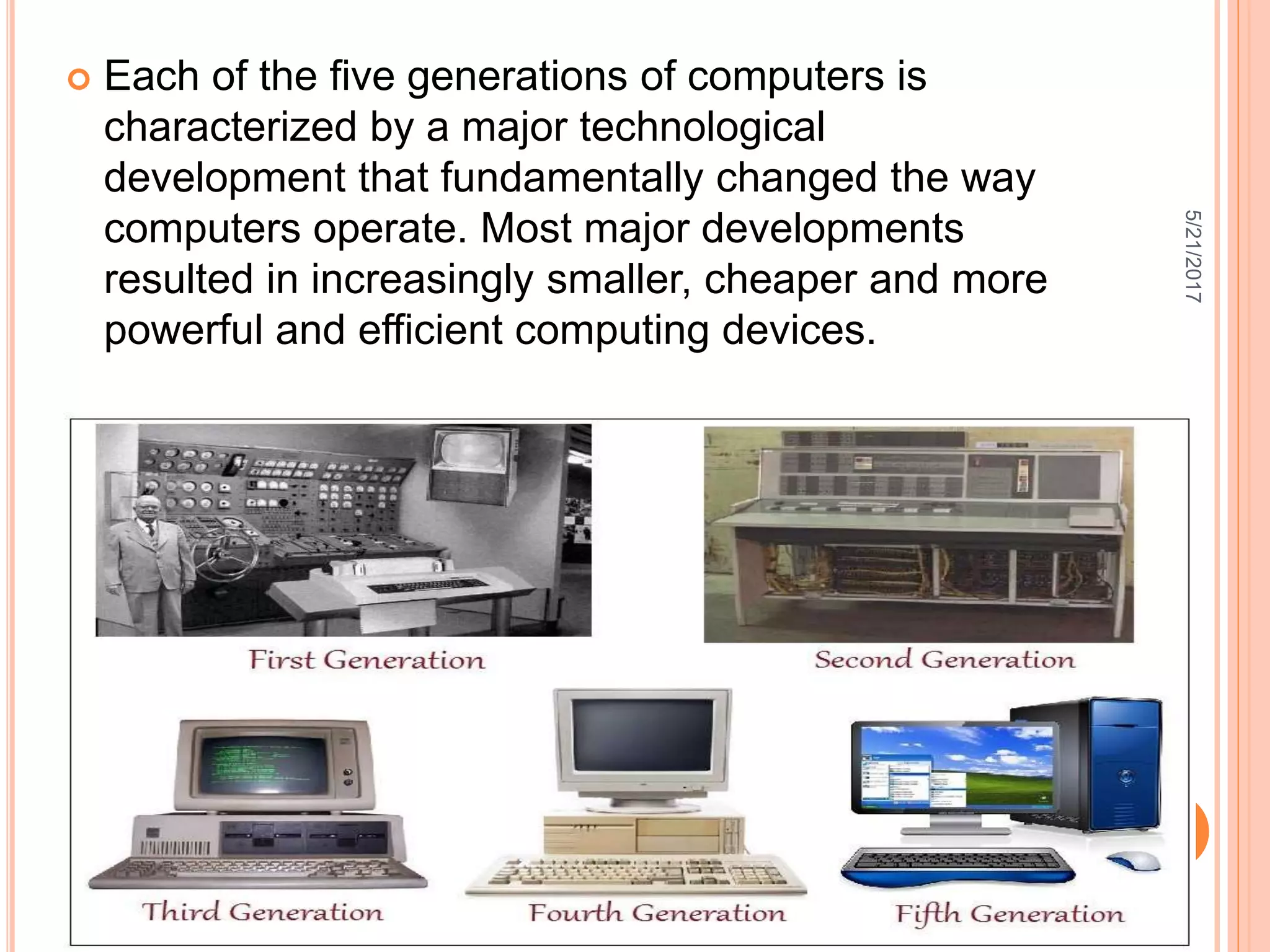 Each of the five generations of computers is characterized by a major technological development that fundamentally changed the way computers operate. Most major developments resulted in increasingly smaller, cheaper and more powerful and efficient computing devices.

5/21/2017

First Generation

Second Generation

Third Generation

Fourth Generation

Fifth Generation